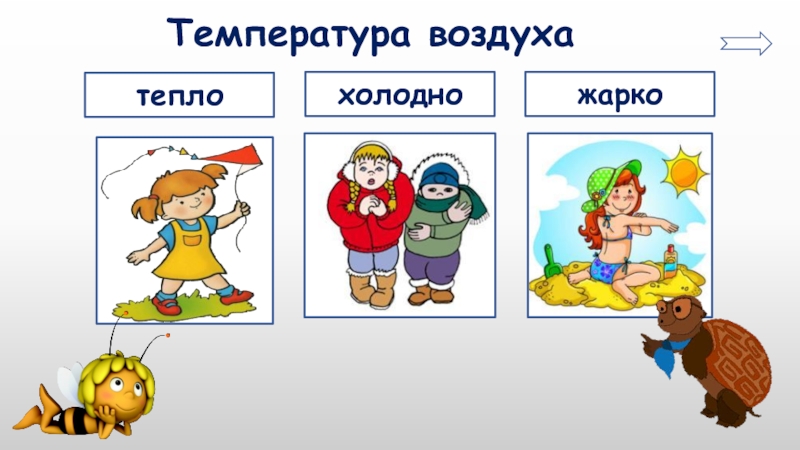 Температура воздуха

тепло

холодно

жарко